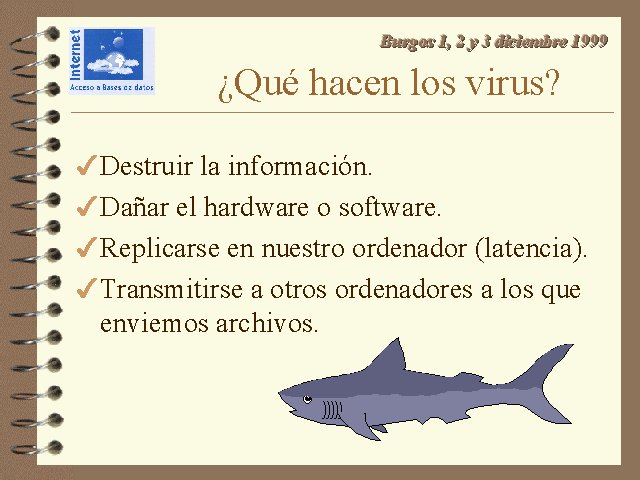 Internet
Acceso a Bases de datos

Burgos 1, 2 y 3 diciembre 1999

¿Qué hacen los virus?

✔Destruir la información.
✔Dañar el hardware o software.
✔Replicarse en nuestro ordenador (latencia).
✔Transmitirse a otros ordenadores a los que enviemos archivos.